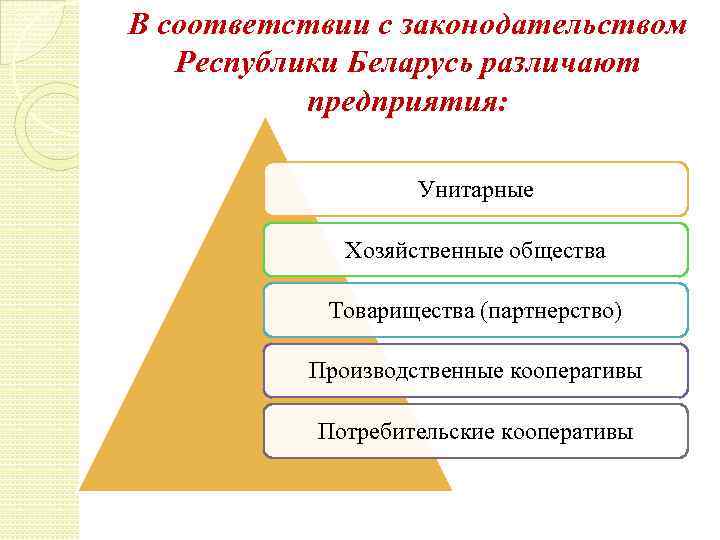 В соответствии с законодательством Республики Беларусь различают предприятия:

Унитарные

Хозяйственные общества

Товарищества (партнерство)

Производственные кооперативы

Потребительские кооперативы